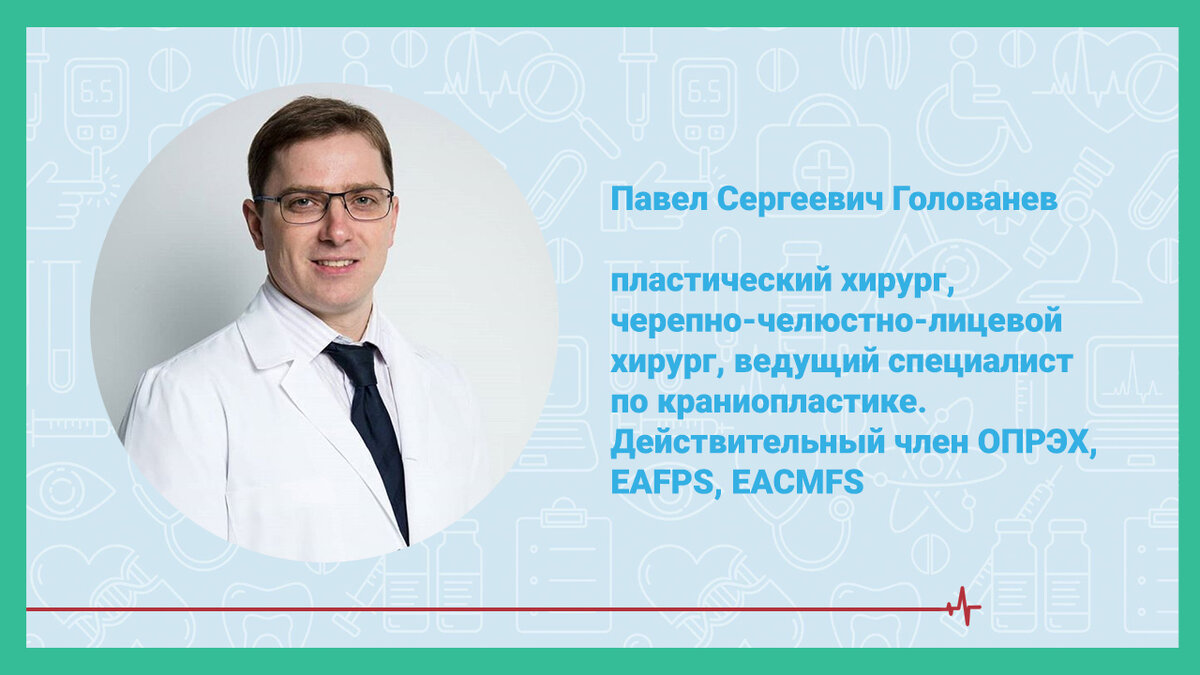 Павел Сергеевич Голованев

пластический хирург, черепно-челюстно-лицевой хирург, ведущий специалист по краниопластике. Действительный член ОПРЭХ, EAFPS, EACMFS